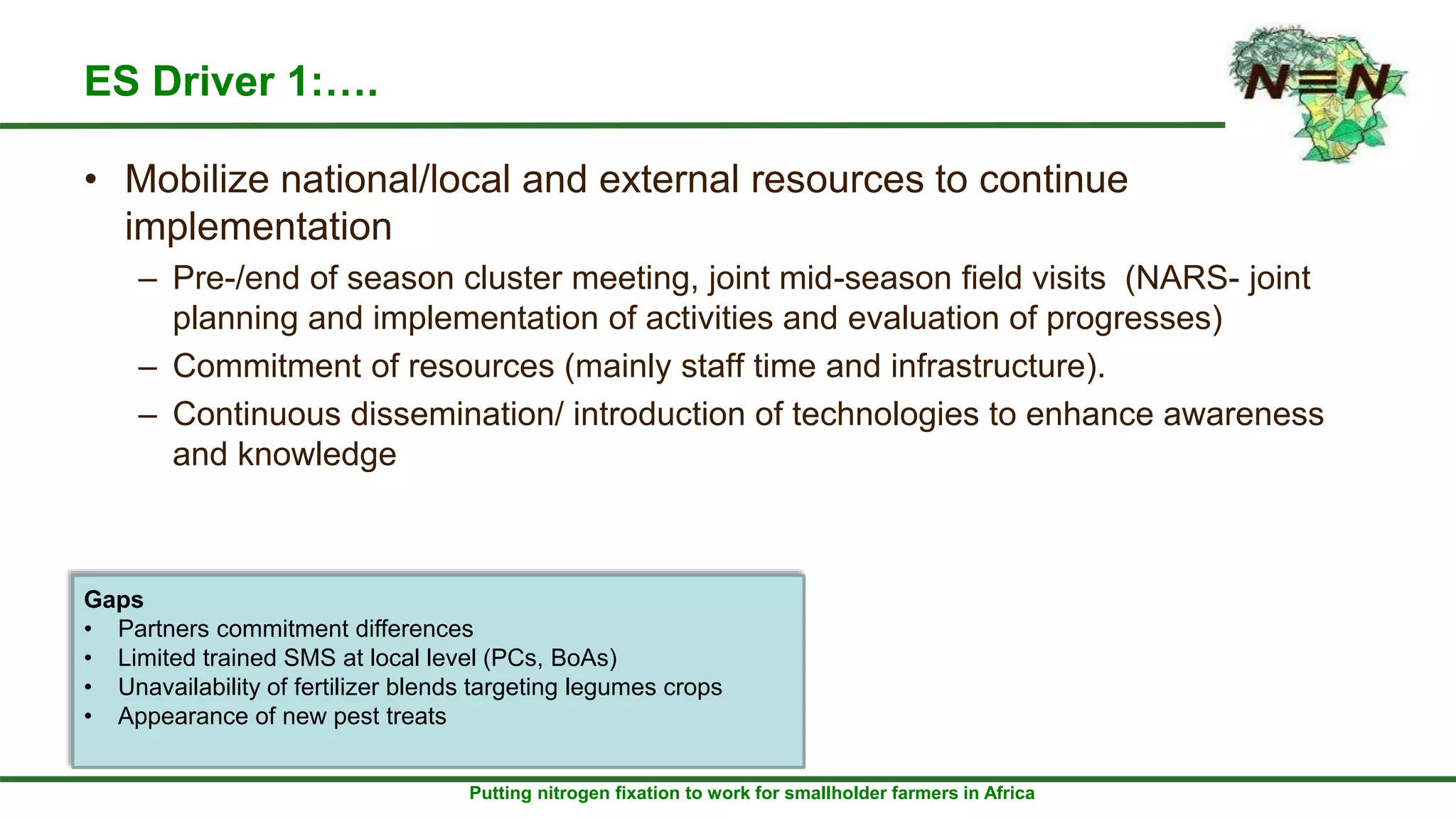 ES Driver 1:….

N≡N

• Mobilize national/local and external resources to continue implementation
  – Pre-/end of season cluster meeting, joint mid-season field visits (NARS- joint planning and implementation of activities and evaluation of progresses)
  – Commitment of resources (mainly staff time and infrastructure).
  – Continuous dissemination/ introduction of technologies to enhance awareness and knowledge

Gaps
• Partners commitment differences
• Limited trained SMS at local level (PCs, BoAs)
• Unavailability of fertilizer blends targeting legumes crops
• Appearance of new pest treats

Putting nitrogen fixation to work for smallholder farmers in Africa